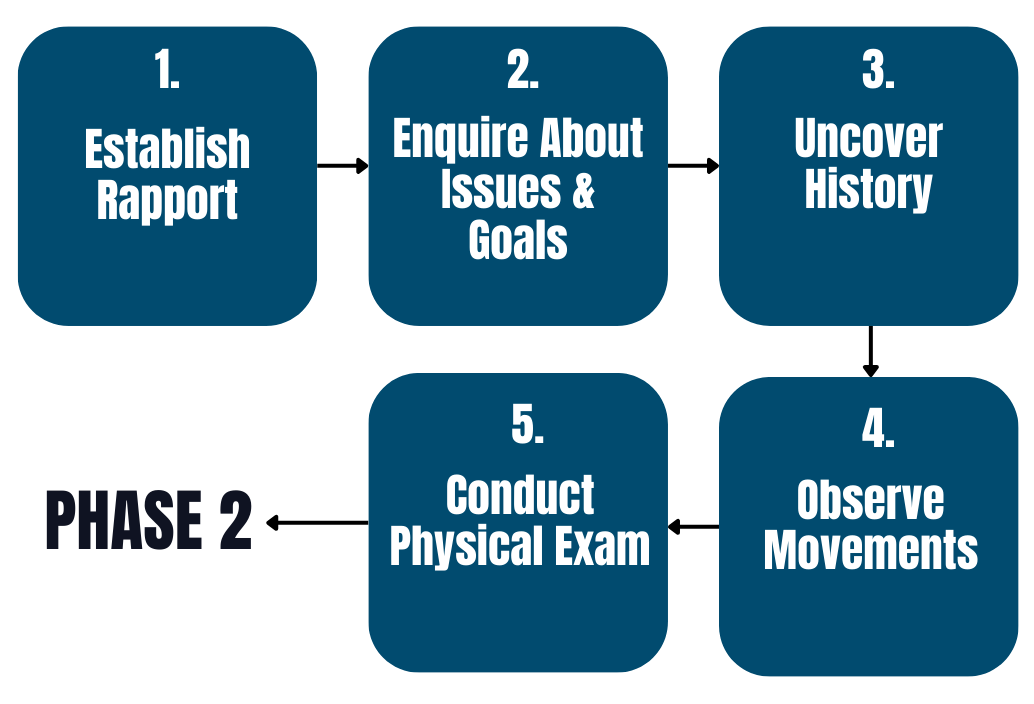 1.
Establish Rapport

2.
Enquire About Issues & Goals

3.
Uncover History

4.
Observe Movements

5.
Conduct Physical Exam

PHASE 2